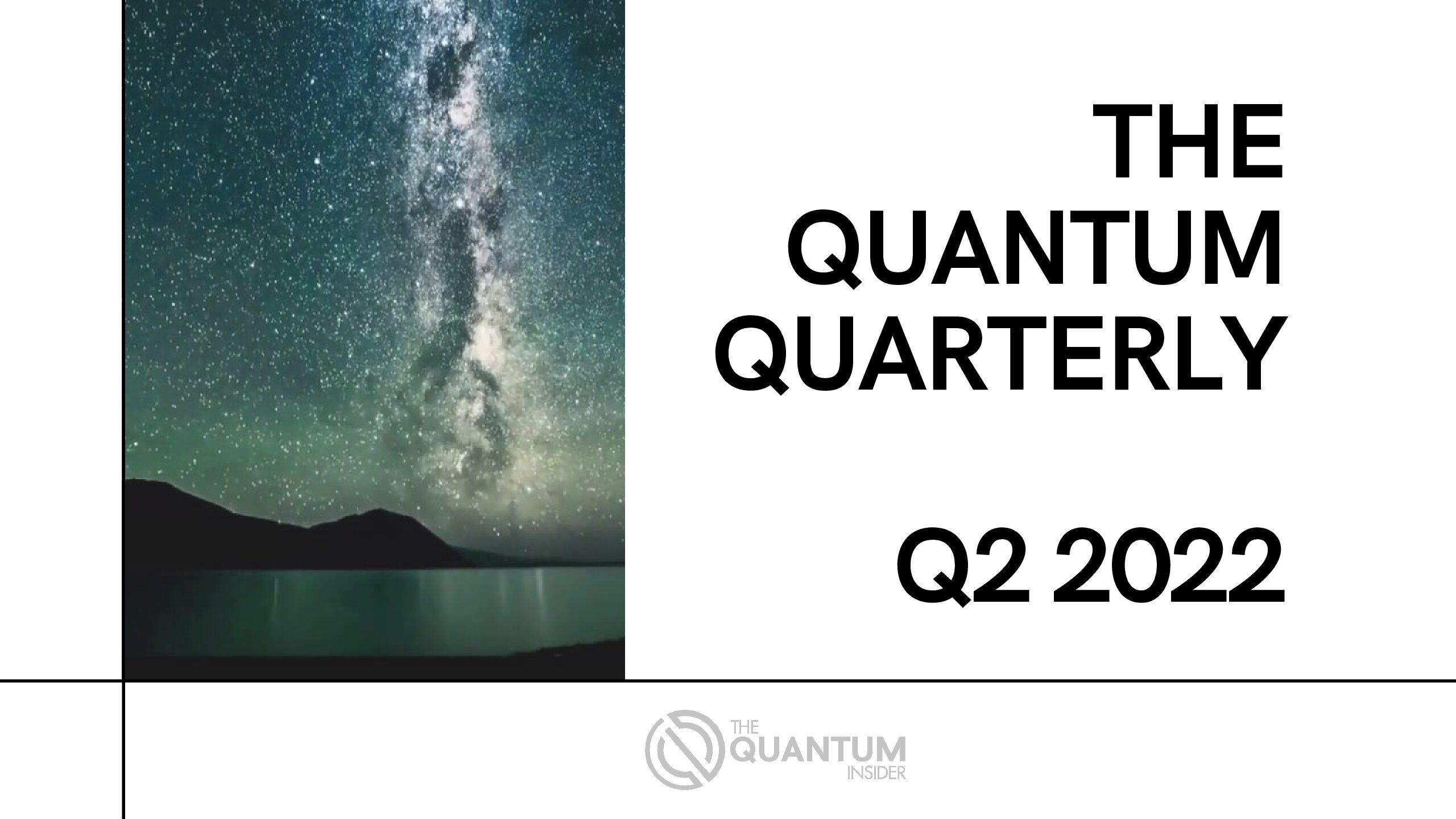 THE
QUANTUM
QUARTERLY

Q2 2022

THE
QUANTUM
INSIDER